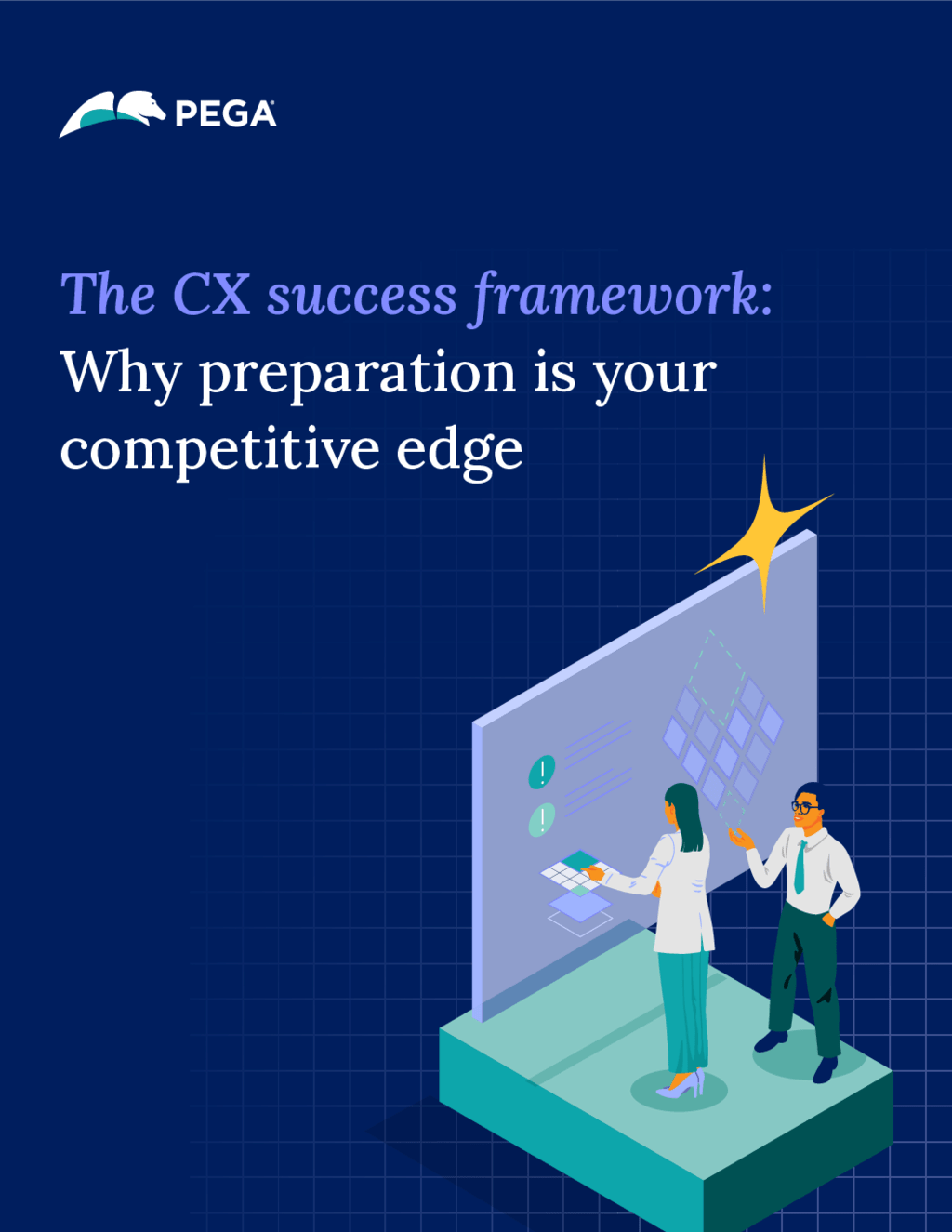 PEGA

The CX success framework: Why preparation is your competitive edge

!

!